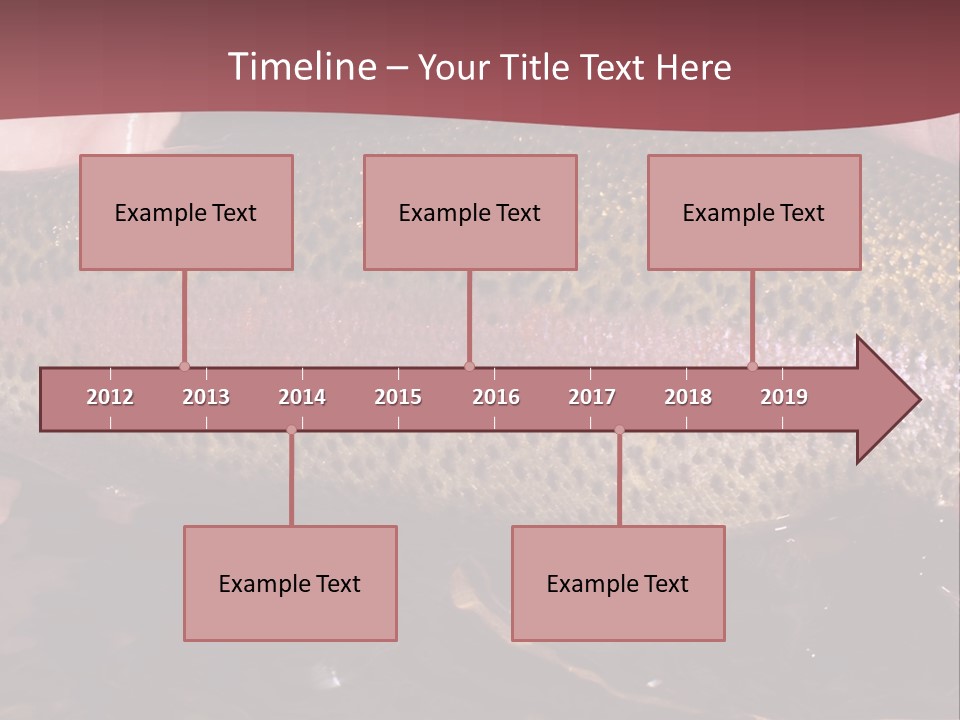 Timeline – Your Title Text Here

Example Text

Example Text

Example Text

2012 2013 2014 2015 2016 2017 2018 2019

Example Text

Example Text